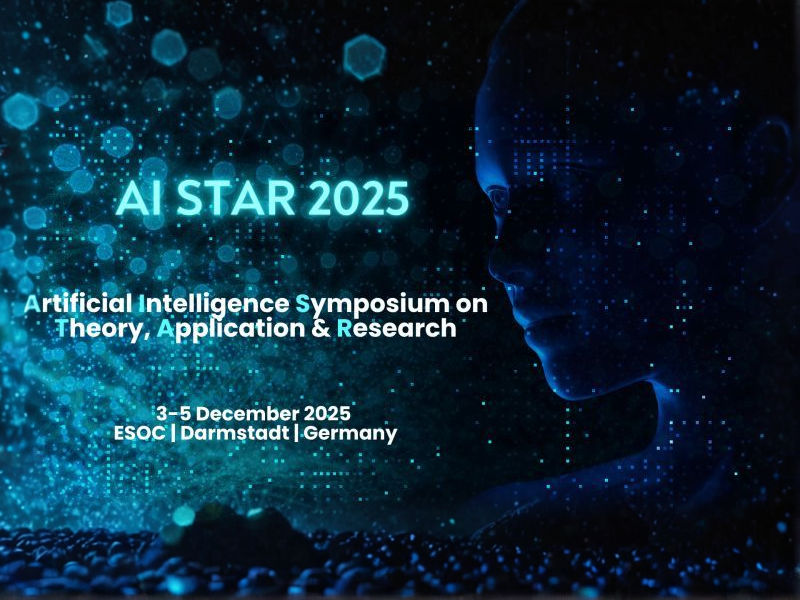 AI STAR 2025

Artificial Intelligence Symposium on Theory, Application & Research

3-5 December 2025
ESOC | Darmstadt | Germany